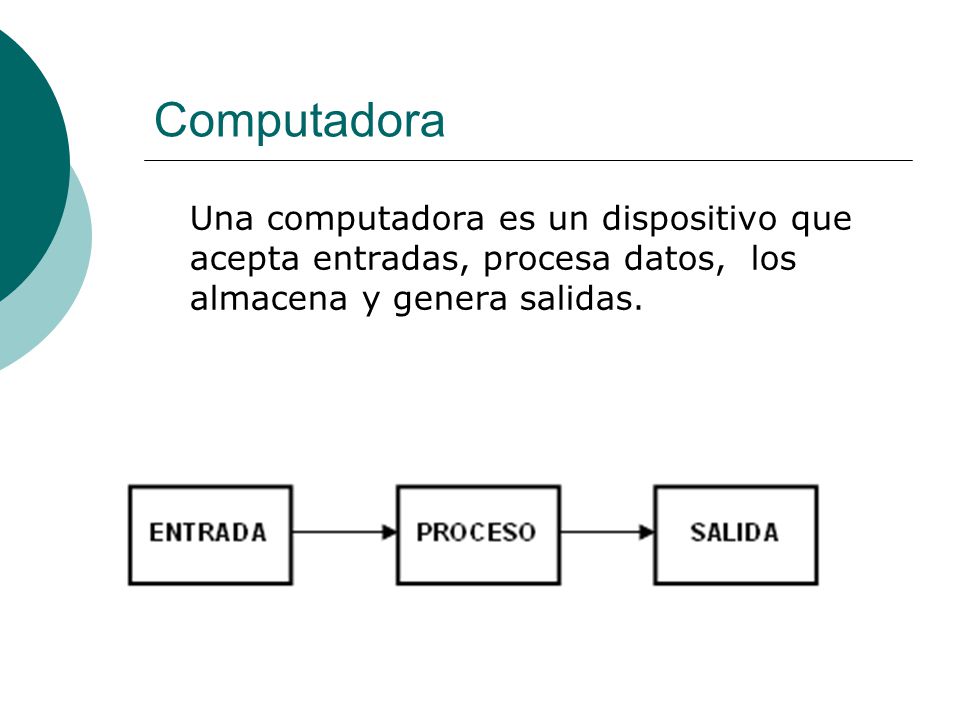 Computadora

Una computadora es un dispositivo que acepta entradas, procesa datos, los almacena y genera salidas.

ENTRADA

PROCESO

SALIDA